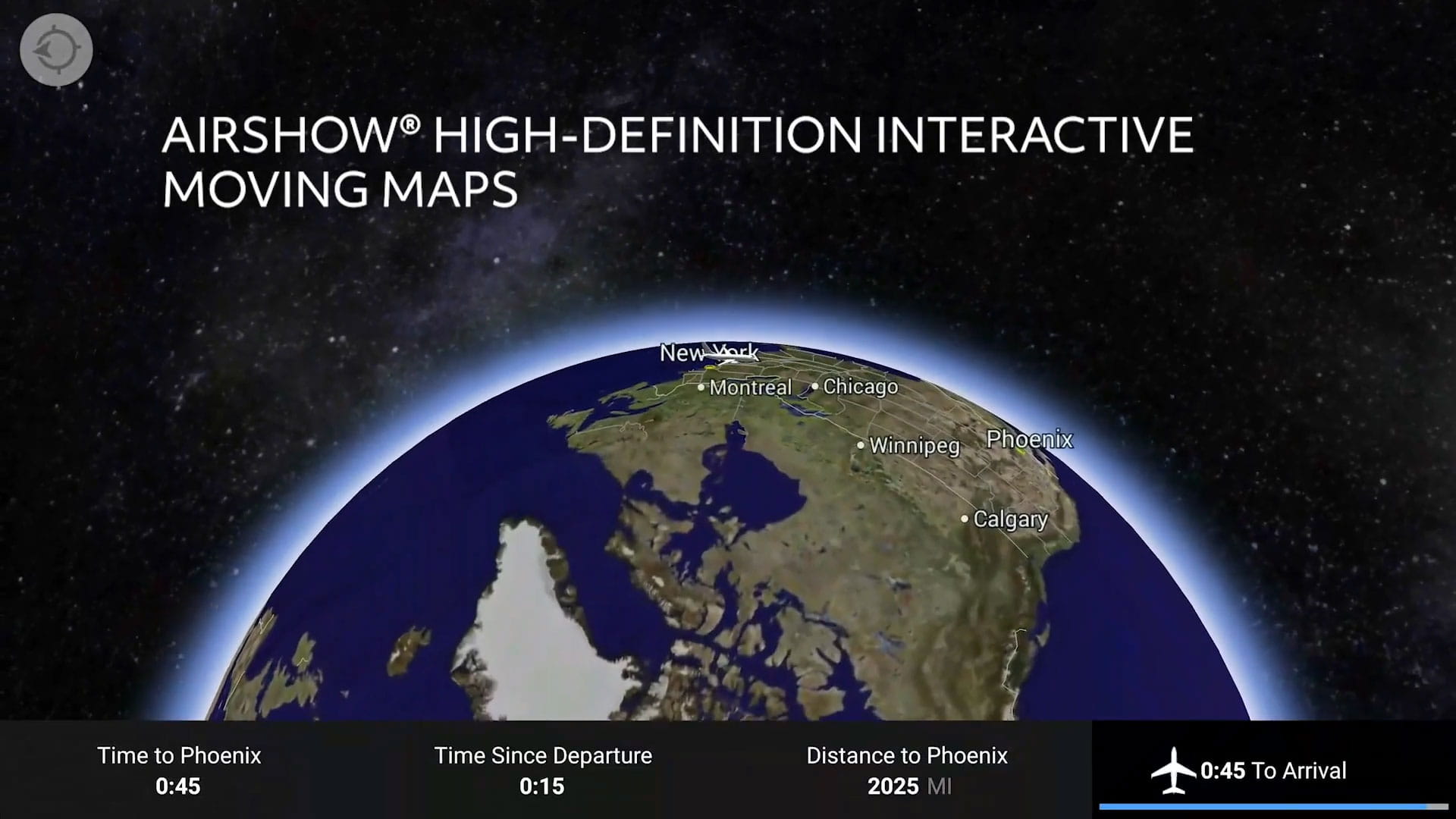 AIRSHOW® HIGH-DEFINITION INTERACTIVE MOVING MAPS

New York
Montreal
Chicago
Winnipeg
Phoenix
Calgary

Time to Phoenix
0:45

Time Since Departure
0:15

Distance to Phoenix
2025 MI

0:45 To Arrival